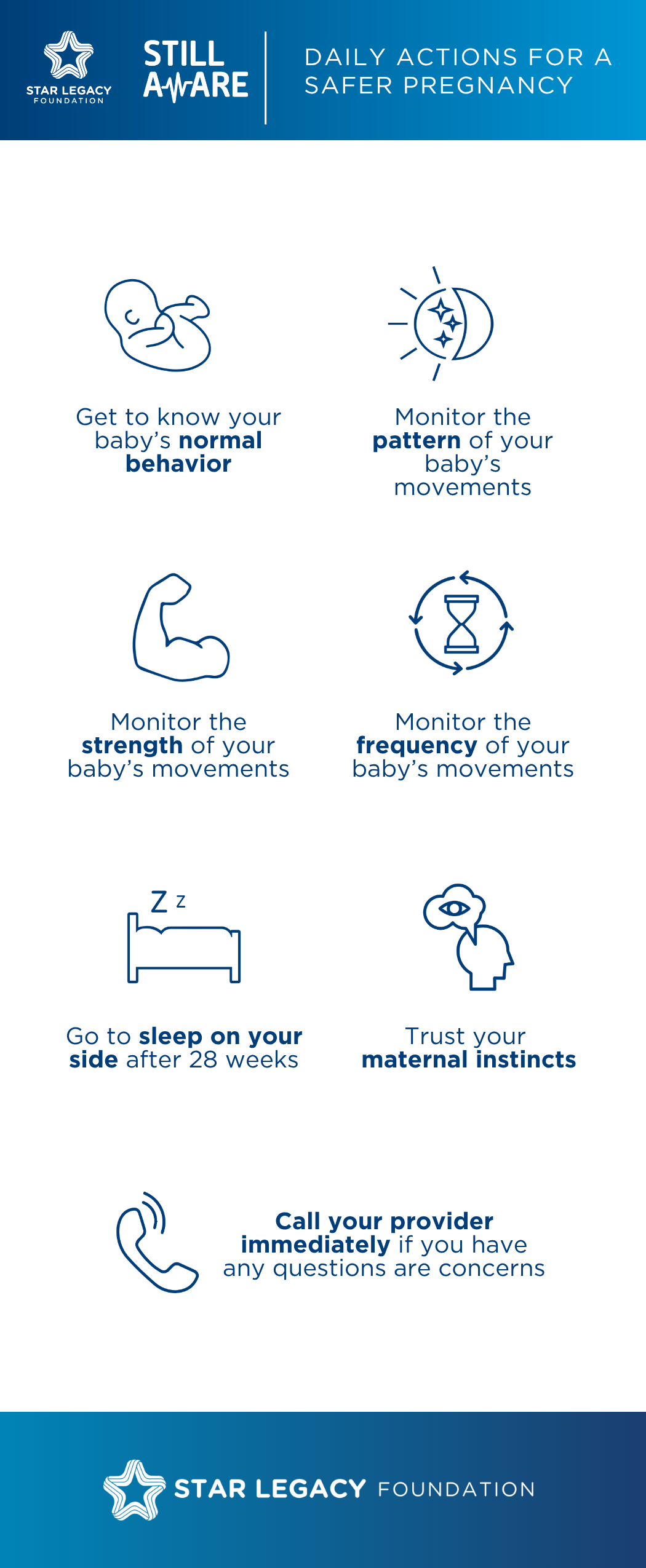 STAR LEGACY FOUNDATION

STILL AWARE

DAILY ACTIONS FOR A SAFER PREGNANCY

Get to know your baby's normal behavior

Monitor the pattern of your baby's movements

Monitor the strength of your baby's movements

Monitor the frequency of your baby's movements

Z z

Go to sleep on your side after 28 weeks

Trust your maternal instincts

Call your provider immediately if you have any questions are concerns

STAR LEGACY FOUNDATION